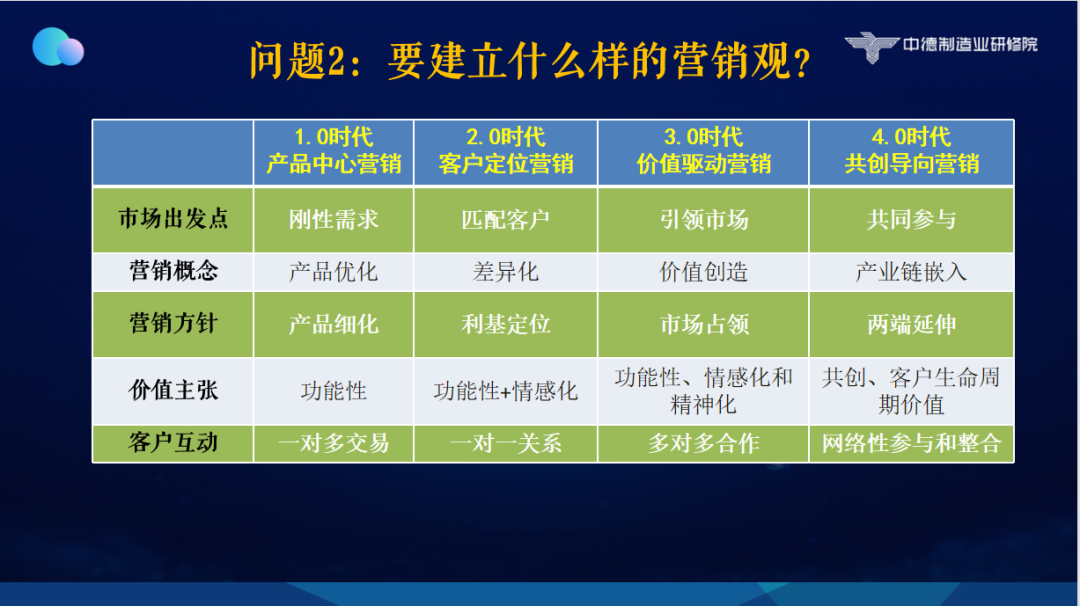 问题2：要建立什么样的营销观？

中德制造业研修院

|  | 1.0时代 产品中心营销 | 2.0时代 客户定位营销 | 3.0时代 价值驱动营销 | 4.0时代 共创导向营销 |
|---|---|---|---|---|
| 市场出发点 | 刚性需求 | 匹配客户 | 引领市场 | 共同参与 |
| 营销概念 | 产品优化 | 差异化 | 价值创造 | 产业链嵌入 |
| 营销方针 | 产品细化 | 利基定位 | 市场占领 | 两端延伸 |
| 价值主张 | 功能性 | 功能性+情感化 | 功能性、情感化和精神化 | 共创、客户生命周期价值 |
| 客户互动 | 一对多交易 | 一对一关系 | 多对多合作 | 网络性参与和整合 |